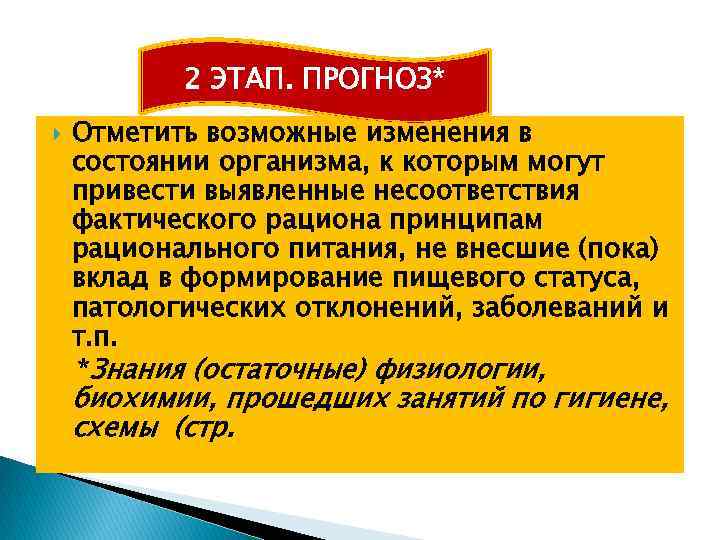 2 ЭТАП. ПРОГНОЗ*

Отметить возможные изменения в состоянии организма, к которым могут привести выявленные несоответствия фактического рациона принципам рационального питания, не внесшие (пока) вклад в формирование пищевого статуса, патологических отклонений, заболеваний и т.п.

*Знания (остаточные) физиологии, биохимии, прошедших занятий по гигиене, схемы (стр.